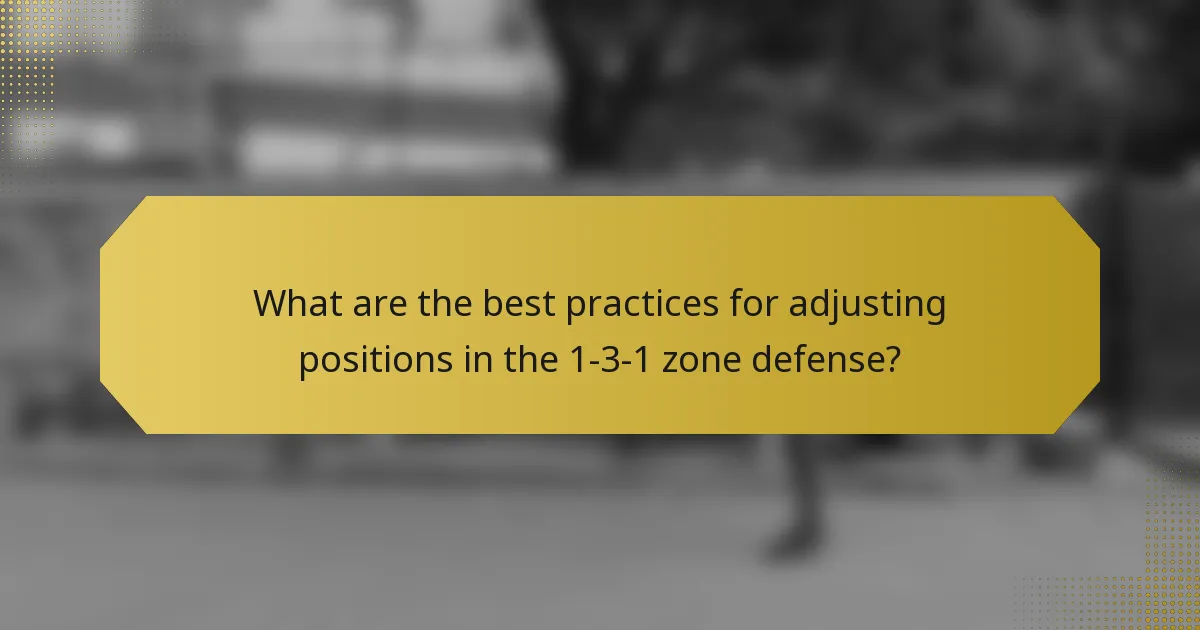 What are the best practices for adjusting positions in the 1-3-1 zone defense?